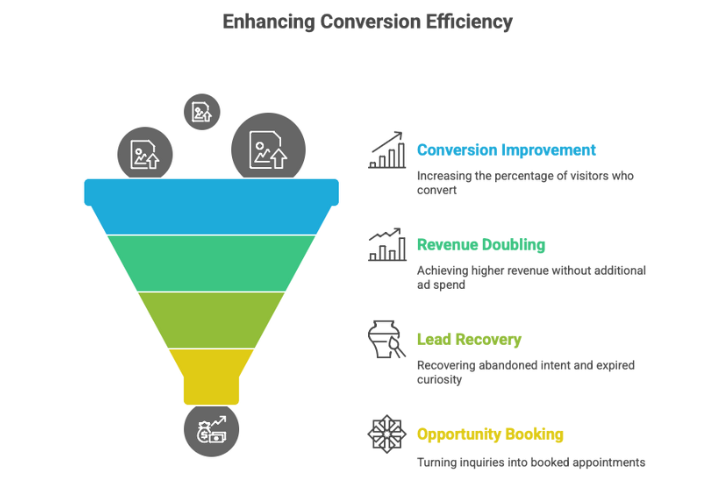 Enhancing Conversion Efficiency

Conversion Improvement
Increasing the percentage of visitors who convert

Revenue Doubling
Achieving higher revenue without additional ad spend

Lead Recovery
Recovering abandoned intent and expired curiosity

Opportunity Booking
Turning inquiries into booked appointments